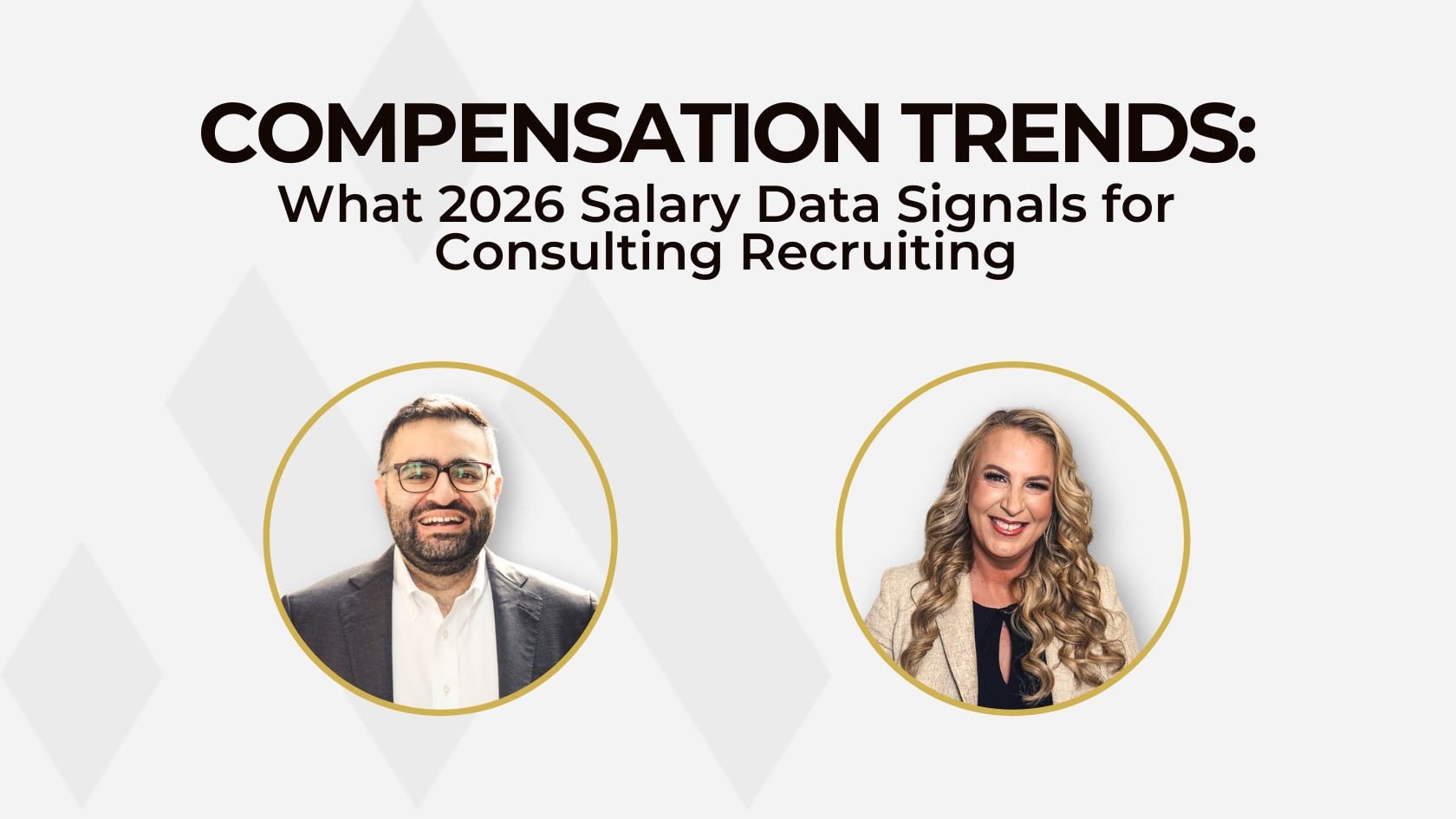 COMPENSATION TRENDS:
What 2026 Salary Data Signals for Consulting Recruiting